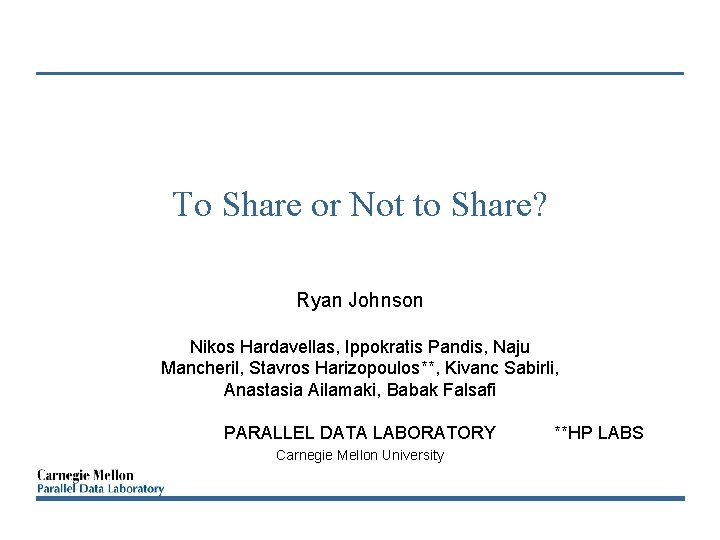 To Share or Not to Share?

Ryan Johnson

Nikos Hardavellas, Ippokratis Pandis, Naju Mancheril, Stavros Harizopoulos**, Kivanc Sabirli, Anastasia Ailamaki, Babak Falsafi

PARALLEL DATA LABORATORY **HP LABS
Carnegie Mellon University

Carnegie Mellon
Parallel Data Laboratory